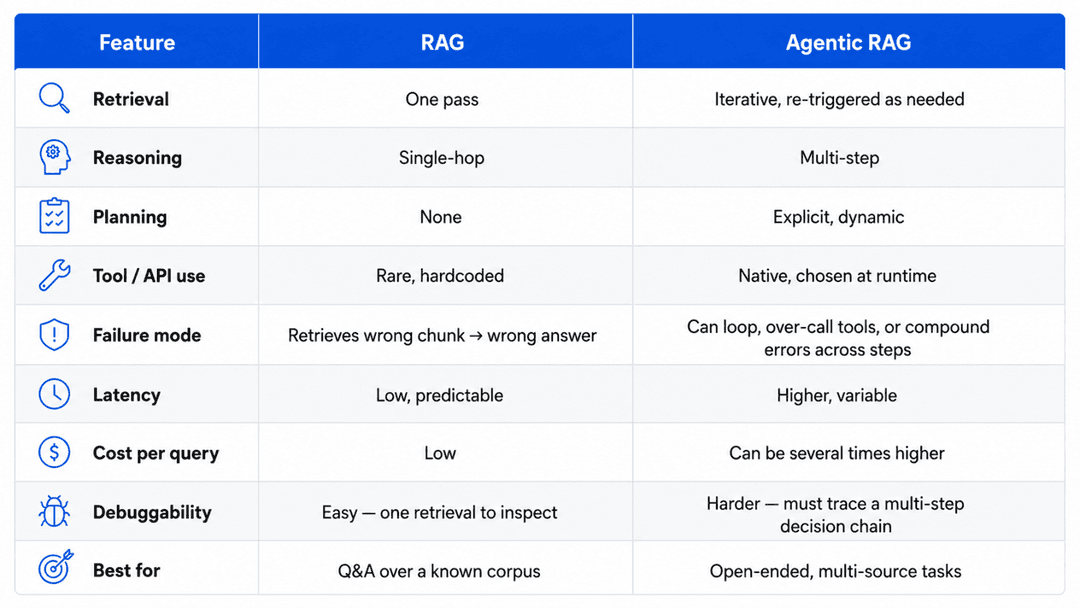 | Feature | RAG | Agentic RAG |
|---|---|---|
| Retrieval | One pass | Iterative, re-triggered as needed |
| Reasoning | Single-hop | Multi-step |
| Planning | None | Explicit, dynamic |
| Tool / API use | Rare, hardcoded | Native, chosen at runtime |
| Failure mode | Retrieves wrong chunk → wrong answer | Can loop, over-call tools, or compound errors across steps |
| Latency | Low, predictable | Higher, variable |
| Cost per query | Low | Can be several times higher |
| Debuggability | Easy — one retrieval to inspect | Harder — must trace a multi-step decision chain |
| Best for | Q&A over a known corpus | Open-ended, multi-source tasks |